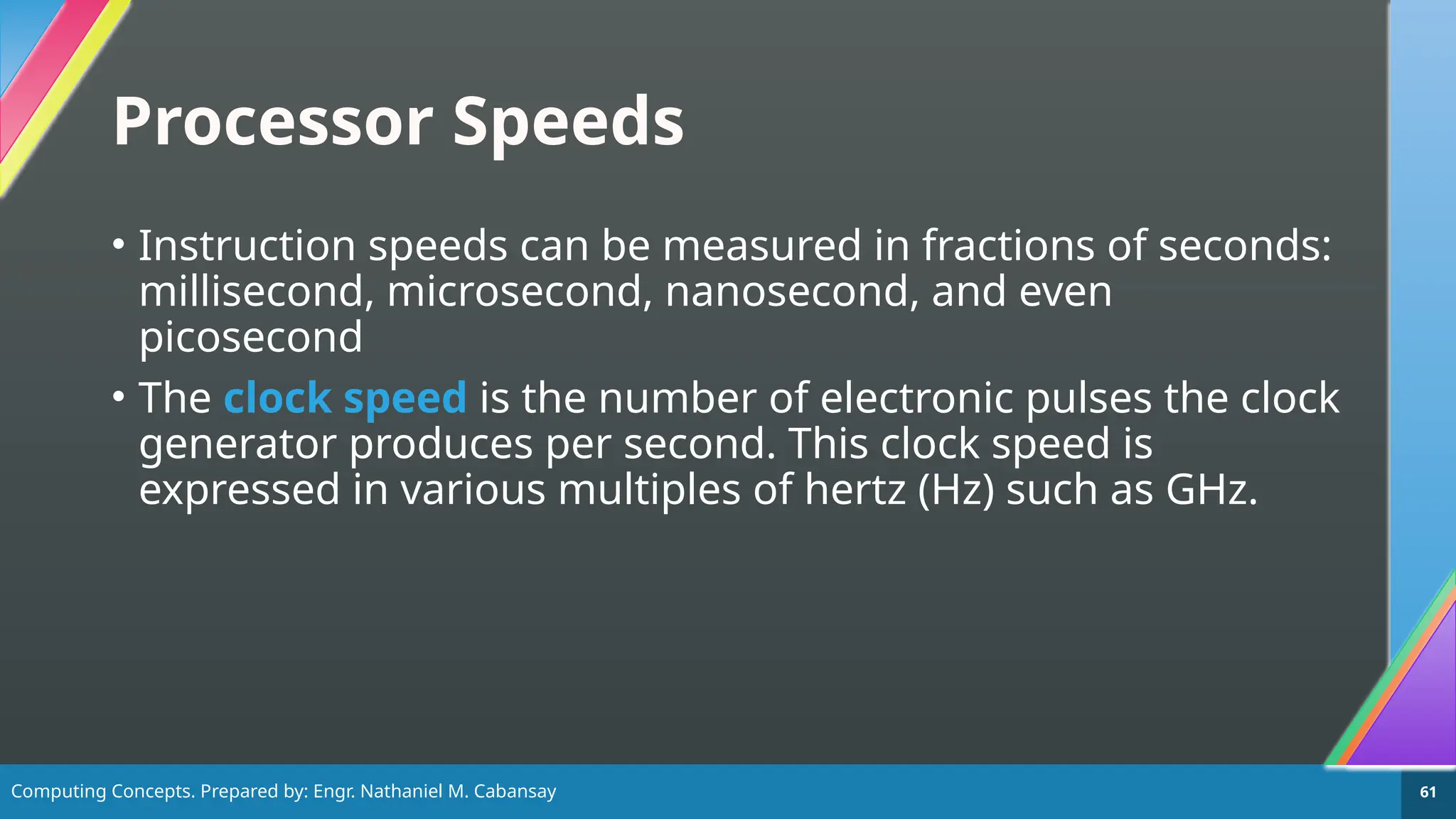 Processor Speeds

• Instruction speeds can be measured in fractions of seconds: millisecond, microsecond, nanosecond, and even picosecond

• The clock speed is the number of electronic pulses the clock generator produces per second. This clock speed is expressed in various multiples of hertz (Hz) such as GHz.

Computing Concepts. Prepared by: Engr. Nathaniel M. Cabansay

61